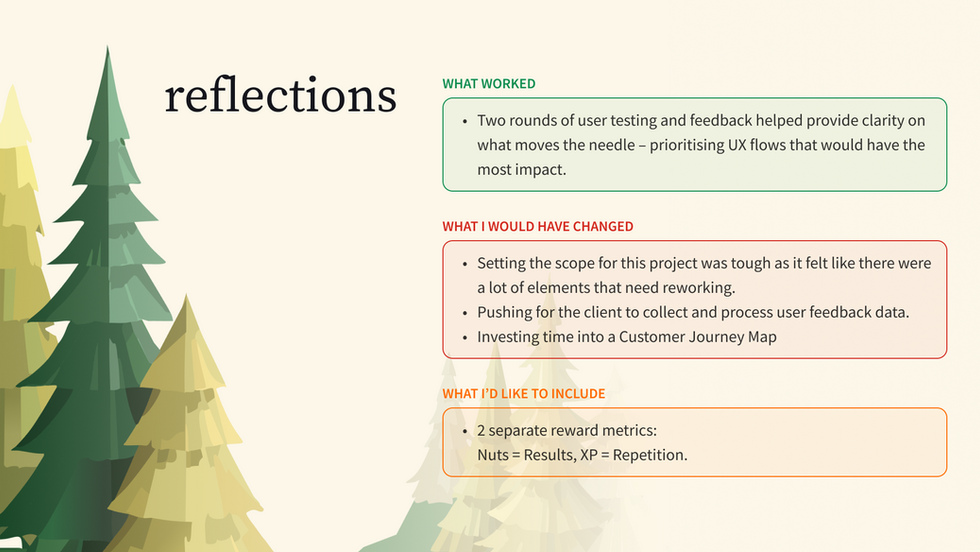 reflections

WHAT WORKED

• Two rounds of user testing and feedback helped provide clarity on what moves the needle – prioritising UX flows that would have the most impact.

WHAT I WOULD HAVE CHANGED

• Setting the scope for this project was tough as it felt like there were a lot of elements that need reworking.
• Pushing for the client to collect and process user feedback data.
• Investing time into a Customer Journey Map

WHAT I'D LIKE TO INCLUDE

• 2 separate reward metrics:
Nuts = Results, XP = Repetition.